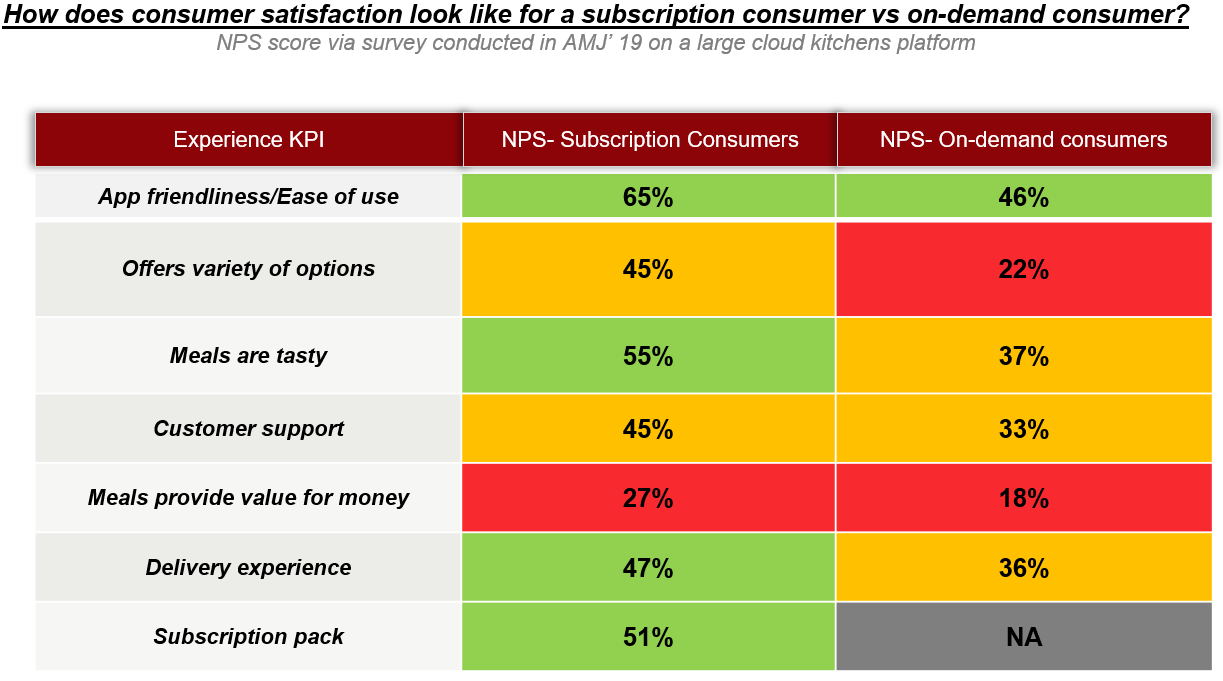 How does consumer satisfaction look like for a subscription consumer vs on-demand consumer?

NPS score via survey conducted in AMJ' 19 on a large cloud kitchens platform

| Experience KPI | NPS- Subscription Consumers | NPS- On-demand consumers |
|---|---|---|
| App friendliness/Ease of use | 65% | 46% |
| Offers variety of options | 45% | 22% |
| Meals are tasty | 55% | 37% |
| Customer support | 45% | 33% |
| Meals provide value for money | 27% | 18% |
| Delivery experience | 47% | 36% |
| Subscription pack | 51% | NA |